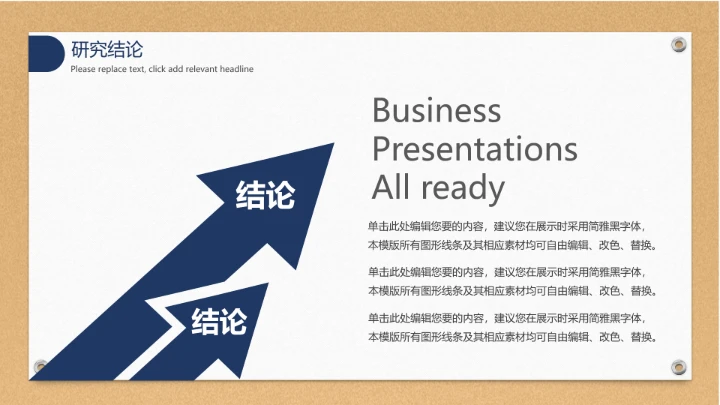 研究结论
Please replace text, click add relevant headline

结论

结论

Business Presentations All ready

单击此处编辑您要的内容，建议您在展示时采用简雅黑字体，本模版所有图形线条及其相应素材均可自由编辑、改色、替换。

单击此处编辑您要的内容，建议您在展示时采用简雅黑字体，本模版所有图形线条及其相应素材均可自由编辑、改色、替换。

单击此处编辑您要的内容，建议您在展示时采用简雅黑字体，本模版所有图形线条及其相应素材均可自由编辑、改色、替换。